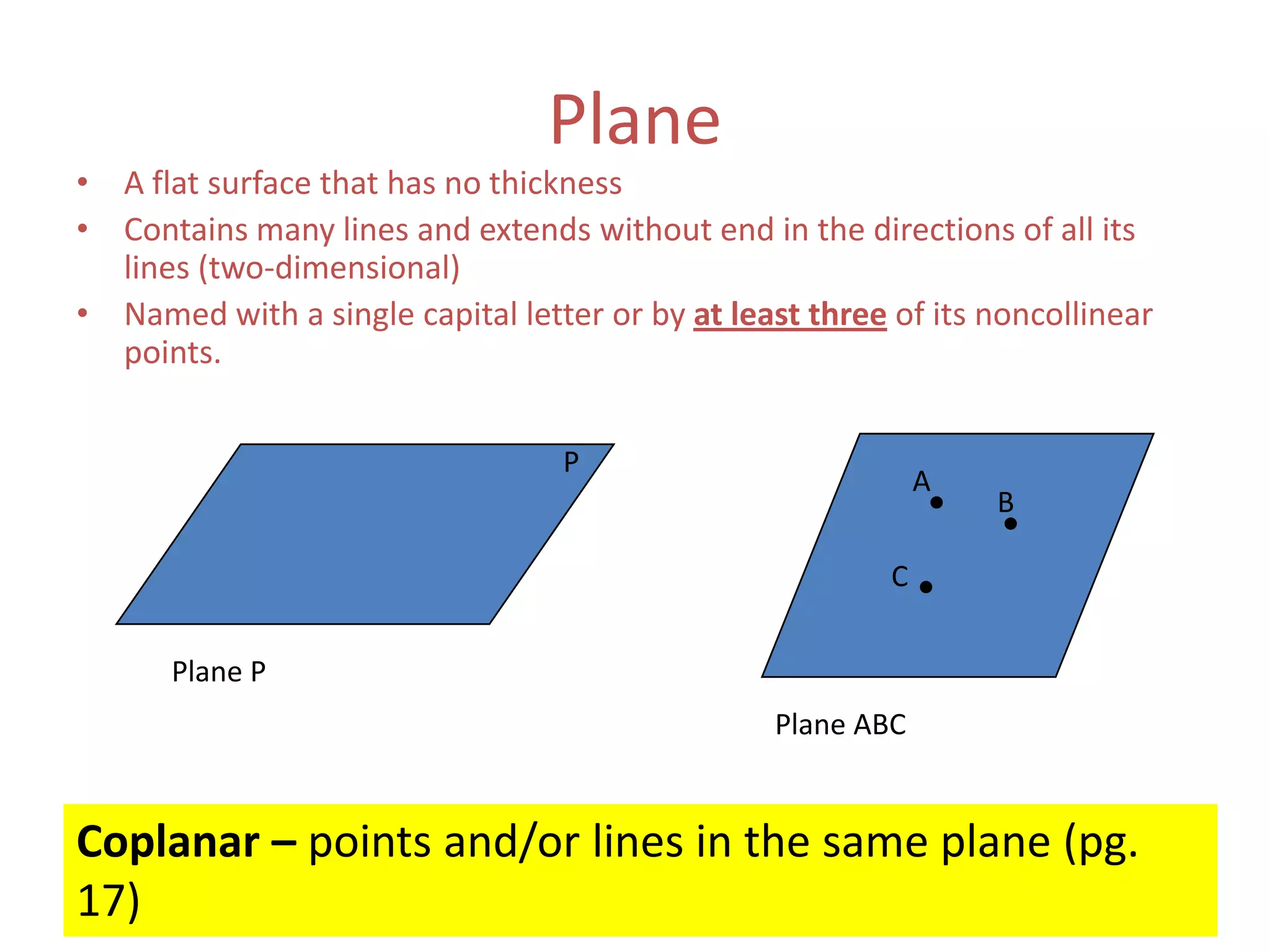 Plane

• A flat surface that has no thickness
• Contains many lines and extends without end in the directions of all its lines (two-dimensional)
• Named with a single capital letter or by at least three of its noncollinear points.

P

Plane P

A
B
C

Plane ABC

Coplanar – points and/or lines in the same plane (pg. 17)